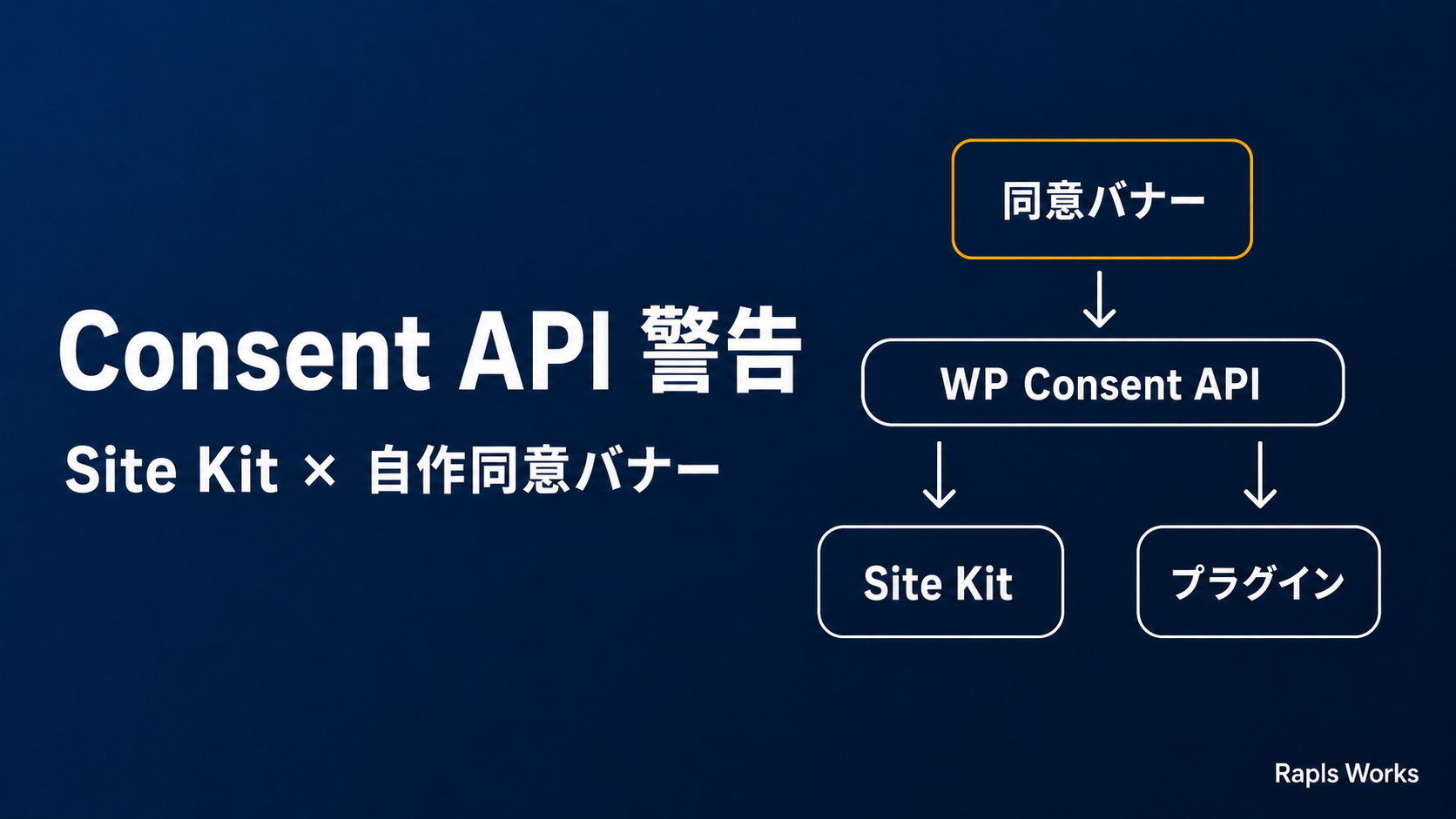 Consent API 警告

Site Kit × 自作同意バナー

同意バナー

WP Consent API

Site Kit

プラグイン

Rapls Works